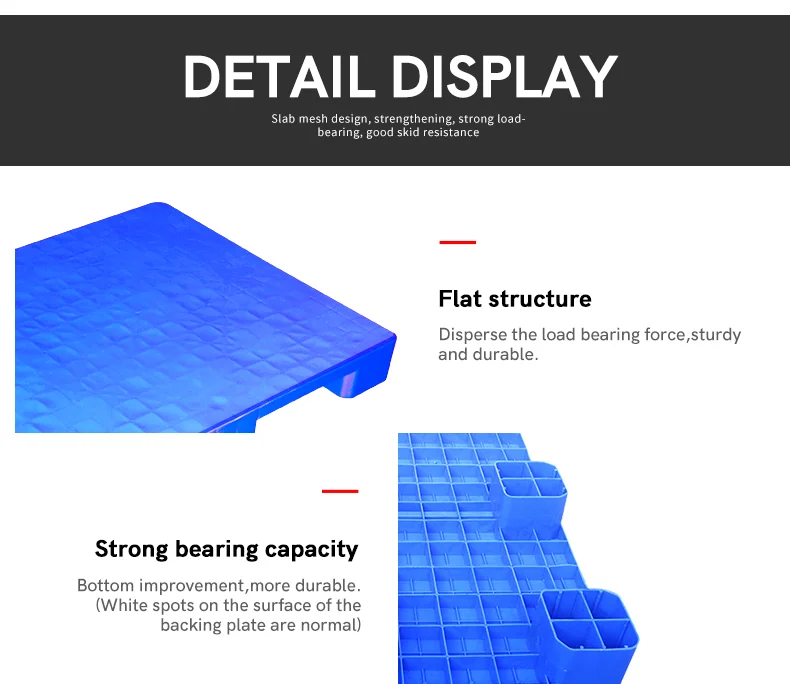 DETAIL DISPLAY

Slab mesh design, strengthening, strong load-bearing, good skid resistance

Flat structure

Disperse the load bearing force,sturdy and durable.

Strong bearing capacity

Bottom improvement,more durable. (White spots on the surface of the backing plate are normal)